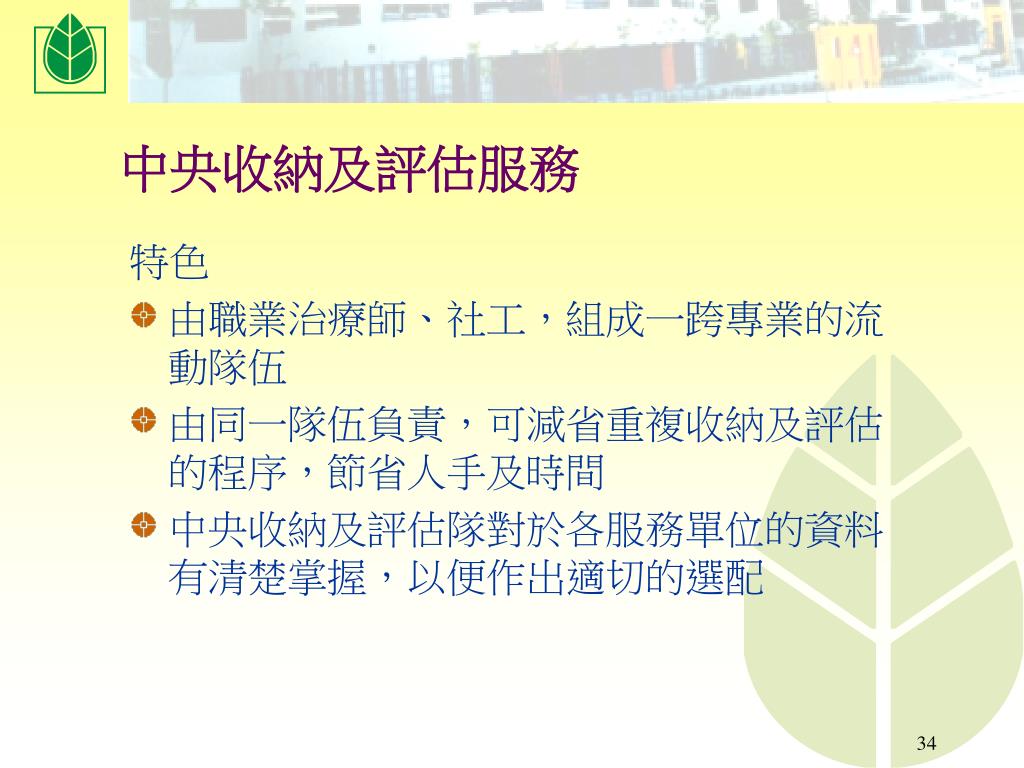 中央收納及評估服務

特色

由職業治療師、社工，組成一跨專業的流動隊伍

由同一隊伍負責，可減省重複收納及評估的程序，節省人手及時間

中央收納及評估隊對於各服務單位的資料有清楚掌握，以便作出適切的選配

34